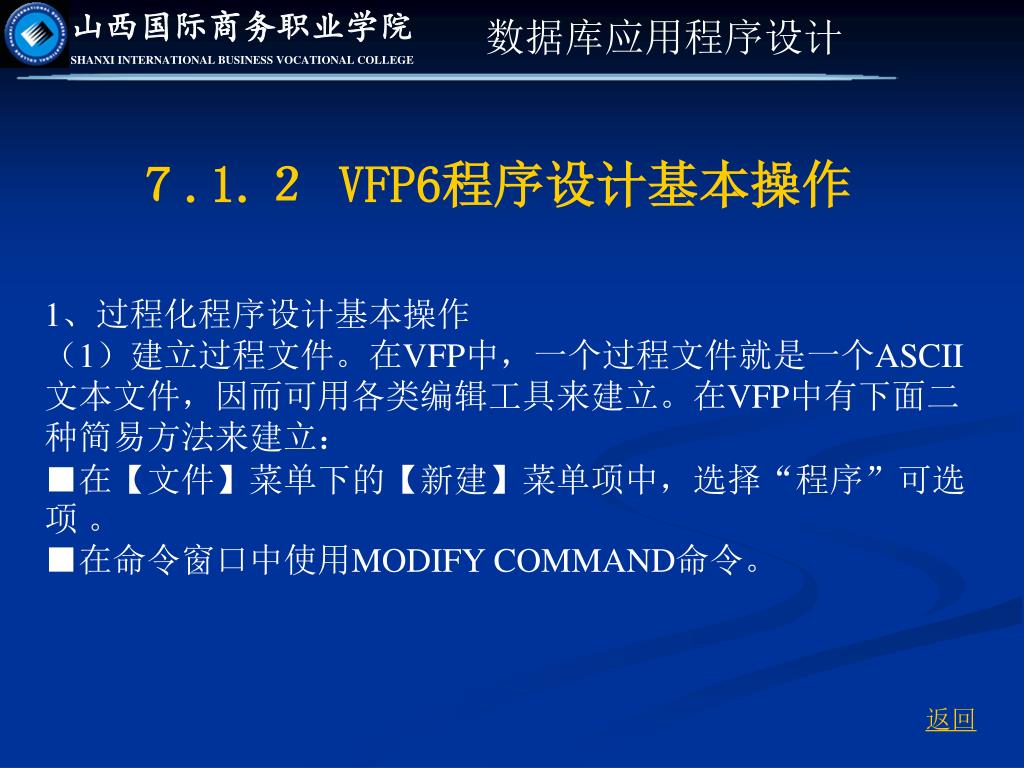 山西国际商务职业学院
SHANXI INTERNATIONAL BUSINESS VOCATIONAL COLLEGE
数据库应用程序设计

7．1．2 VFP6程序设计基本操作

1、过程化程序设计基本操作
（1）建立过程文件。在VFP中，一个过程文件就是一个ASCII文本文件，因而可用各类编辑工具来建立。在VFP中有下面二种简易方法来建立：
■在【文件】菜单下的【新建】菜单项中，选择“程序”可选项 。
■在命令窗口中使用MODIFY COMMAND命令。

返回